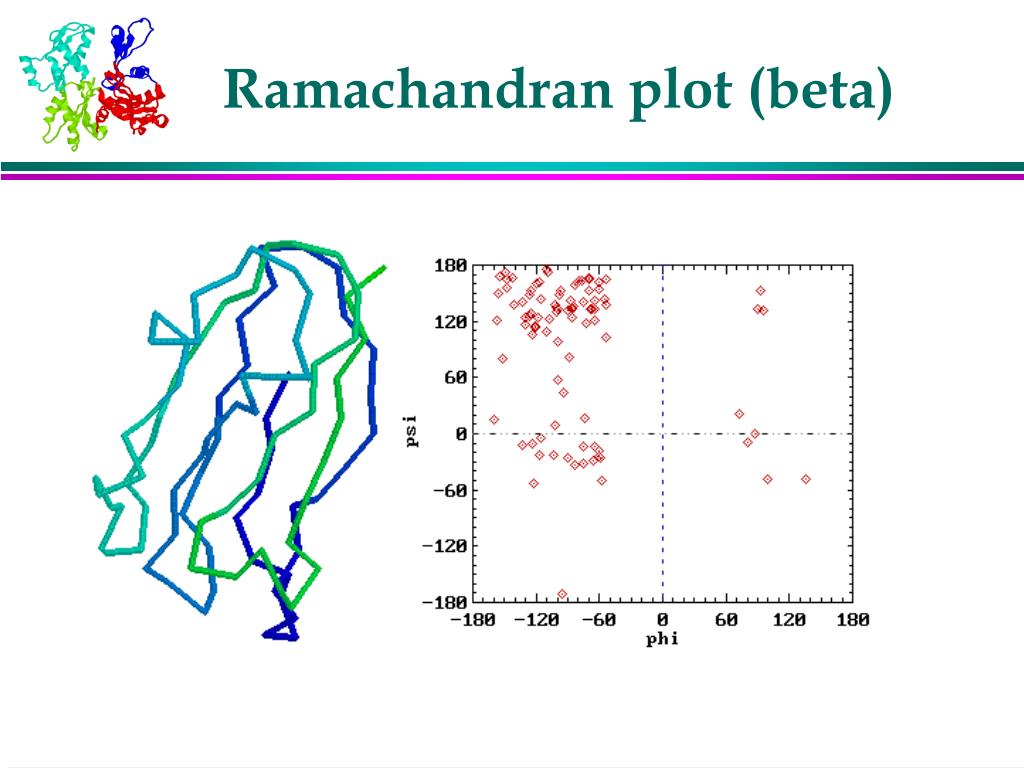 Ramachandran plot (beta)

180
120
60
0
−60
−120
−180
psi
−180 −120 −60 0 60 120 180
phi